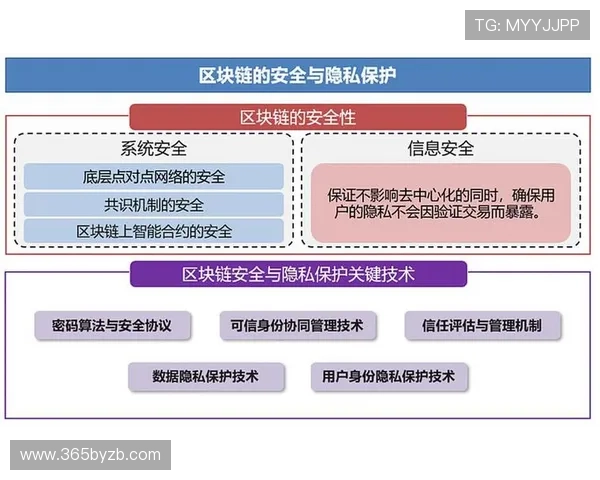 TG: MYYJJPP

区块链的安全与隐私保护

区块链的安全性

系统安全

底层点对点网络的安全

共识机制的安全

区块链上智能合约的安全

信息安全

保证不影响去中心化的同时，确保用户的隐私不会因验证交易而暴露。

区块链安全与隐私保护关键技术

密码算法与安全协议

可信身份协同管理技术

信任评估与管理机制

数据隐私保护技术

用户身份隐私保护技术

www.365byzb.com